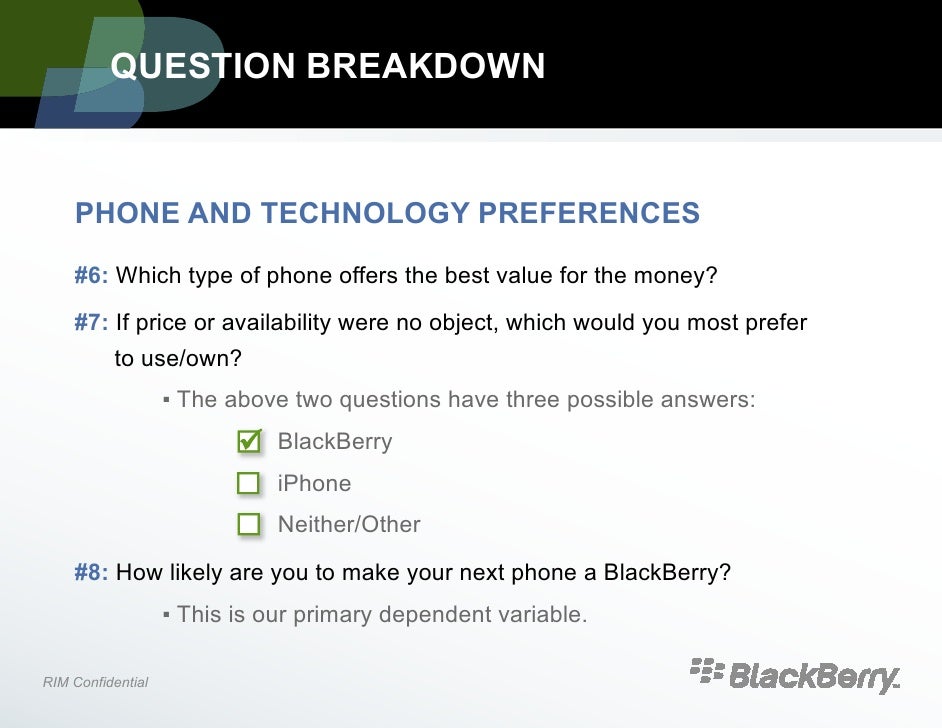 QUESTION BREAKDOWN

PHONE AND TECHNOLOGY PREFERENCES

#6: Which type of phone offers the best value for the money?

#7: If price or availability were no object, which would you most prefer to use/own?

▪ The above two questions have three possible answers:

☑ BlackBerry

☐ iPhone

☐ Neither/Other

#8: How likely are you to make your next phone a BlackBerry?

▪ This is our primary dependent variable.

RIM Confidential

BlackBerry.